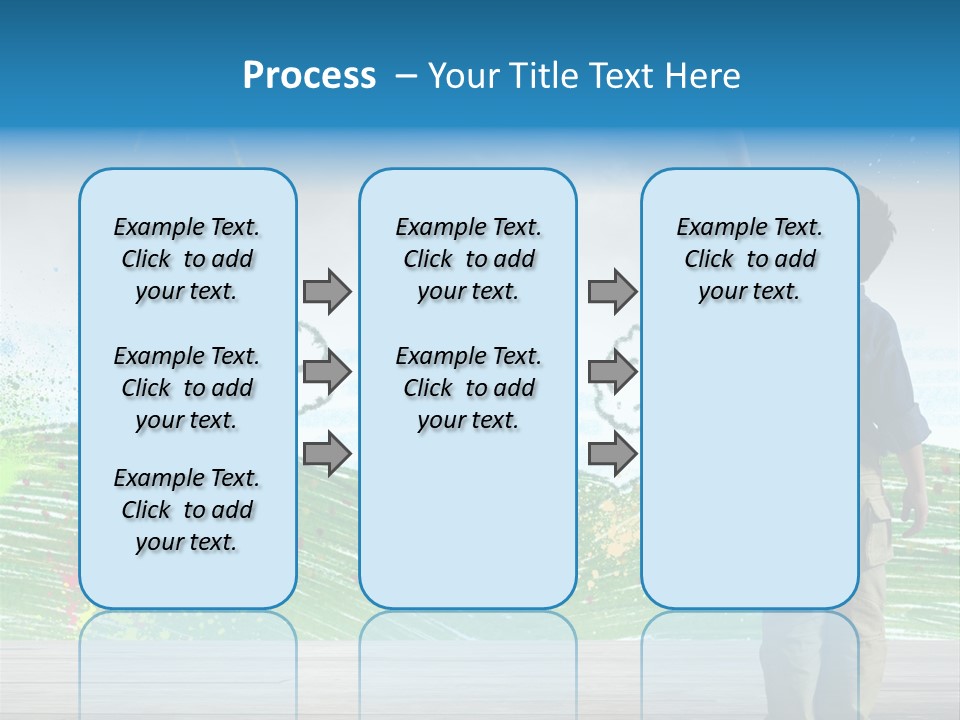 Process – Your Title Text Here

Example Text. Click to add your text.

Example Text. Click to add your text.

Example Text. Click to add your text.

Example Text. Click to add your text.

Example Text. Click to add your text.

Example Text. Click to add your text.